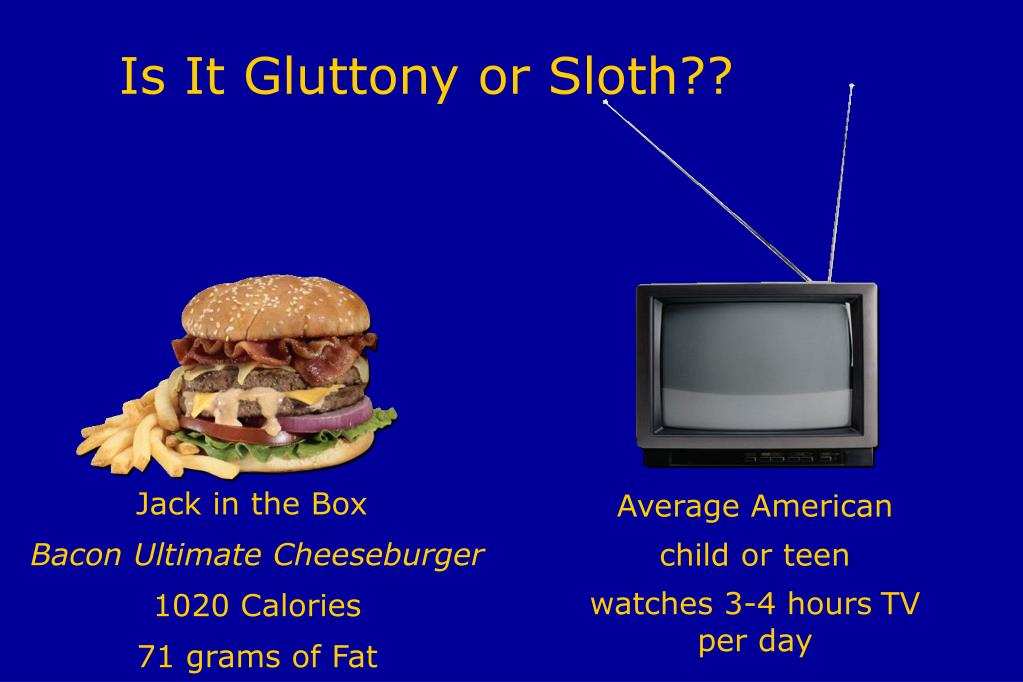 Is It Gluttony or Sloth??

Jack in the Box
Bacon Ultimate Cheeseburger
1020 Calories
71 grams of Fat

Average American
child or teen
watches 3-4 hours TV per day